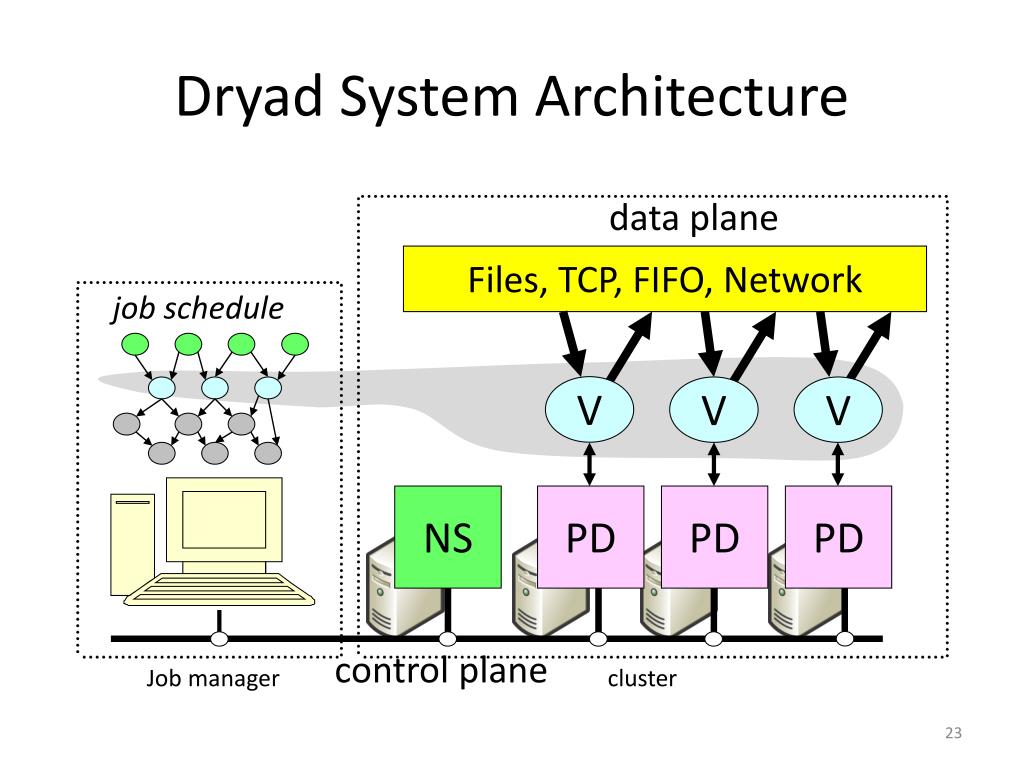 Dryad System Architecture

data plane

Files, TCP, FIFO, Network

job schedule

V

V

V

NS

PD

PD

PD

Job manager

control plane

cluster

23